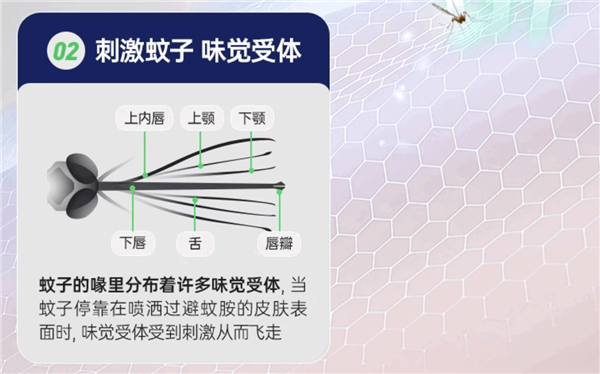 02 刺激蚊子 味觉受体

上内唇
上颚
下颚
下唇
舌
唇瓣

蚊子的喙里分布着许多味觉受体, 当蚊子停靠在喷洒过避蚊胺的皮肤表面时, 味觉受体受到刺激从而飞走